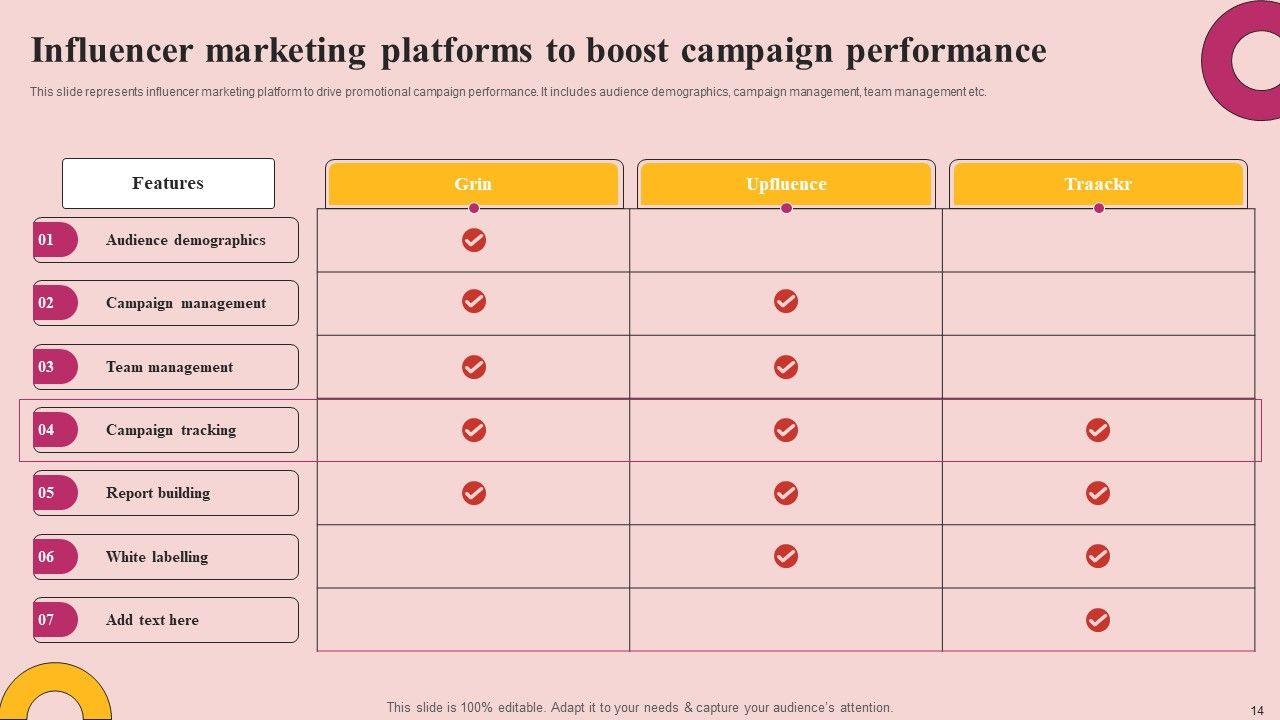 Influencer marketing platforms to boost campaign performance

This slide represents influencer marketing platform to drive promotional campaign performance. It includes audience demographics, campaign management, team management etc.

| Features | Grin | Upfluence | Traackr |
|---|---|---|---|
| 01 Audience demographics | ✓ | | |
| 02 Campaign management | ✓ | ✓ | |
| 03 Team management | ✓ | ✓ | |
| 04 Campaign tracking | ✓ | ✓ | ✓ |
| 05 Report building | ✓ | ✓ | ✓ |
| 06 White labelling | | ✓ | ✓ |
| 07 Add text here | | | ✓ |

This slide is 100% editable. Adapt it to your needs & capture your audience's attention.

14